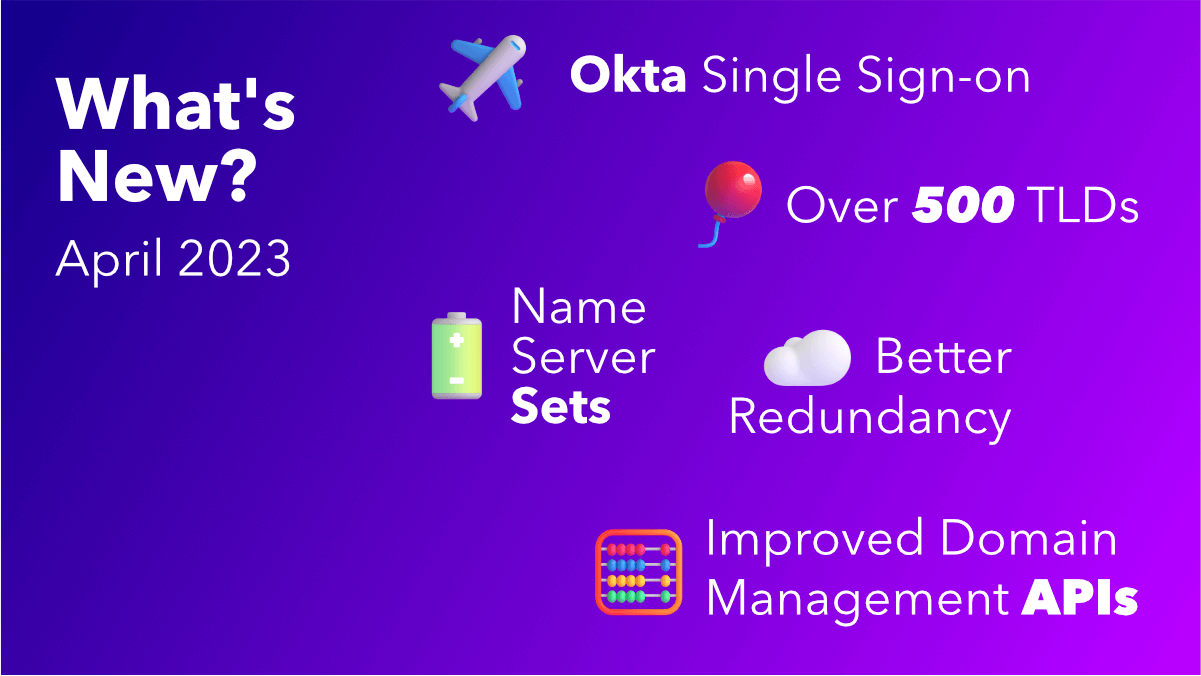 What's New?

April 2023

Okta Single Sign-on

Over 500 TLDs

Name Server Sets

Better Redundancy

Improved Domain Management APIs